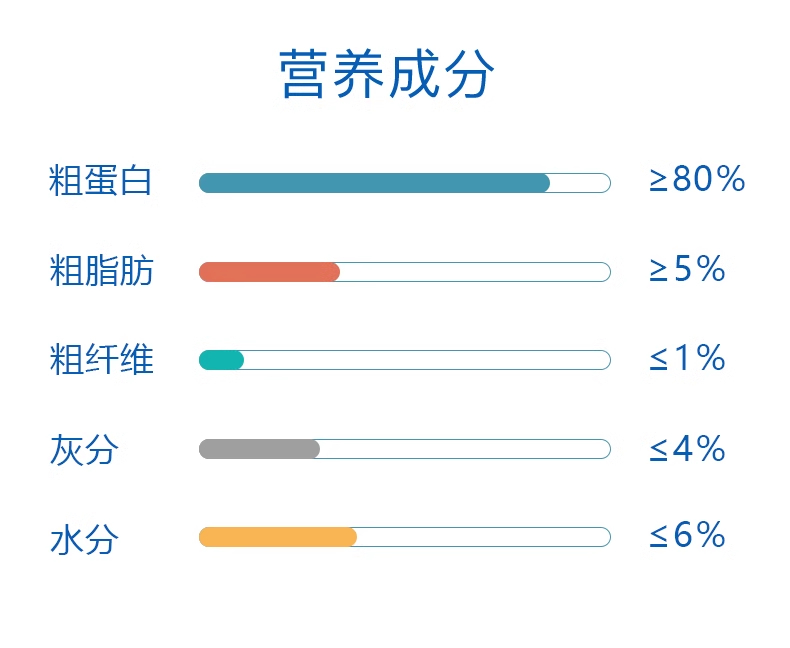 营养成分

粗蛋白 ≥80%

粗脂肪 ≥5%

粗纤维 ≤1%

灰分 ≤4%

水分 ≤6%